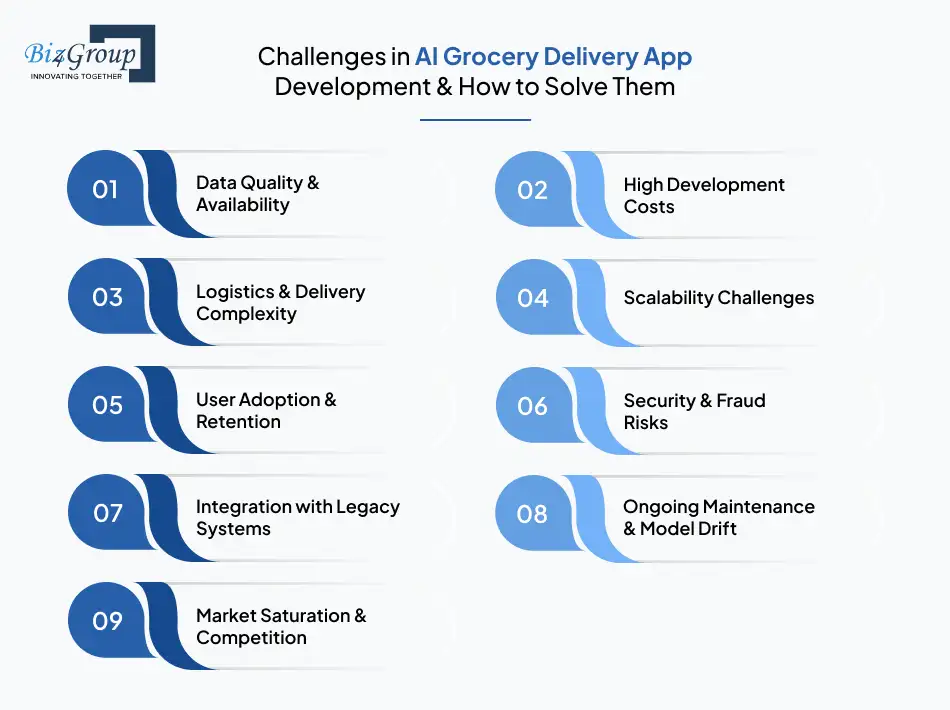 Biz4Group
INNOVATING TOGETHER

Challenges in AI Grocery Delivery App Development & How to Solve Them

01 Data Quality & Availability

02 High Development Costs

03 Logistics & Delivery Complexity

04 Scalability Challenges

05 User Adoption & Retention

06 Security & Fraud Risks

07 Integration with Legacy Systems

08 Ongoing Maintenance & Model Drift

09 Market Saturation & Competition